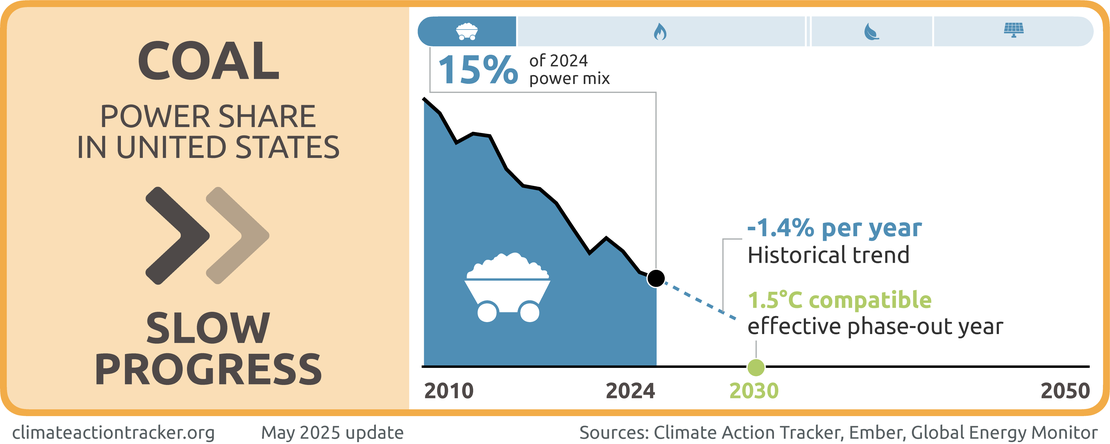 COAL

POWER SHARE IN UNITED STATES

SLOW PROGRESS

15% of 2024 power mix

-1.4% per year
Historical trend

1.5°C compatible
effective phase-out year

2010

2024

2030

2050

climateactiontracker.org

May 2025 update

Sources: Climate Action Tracker, Ember, Global Energy Monitor